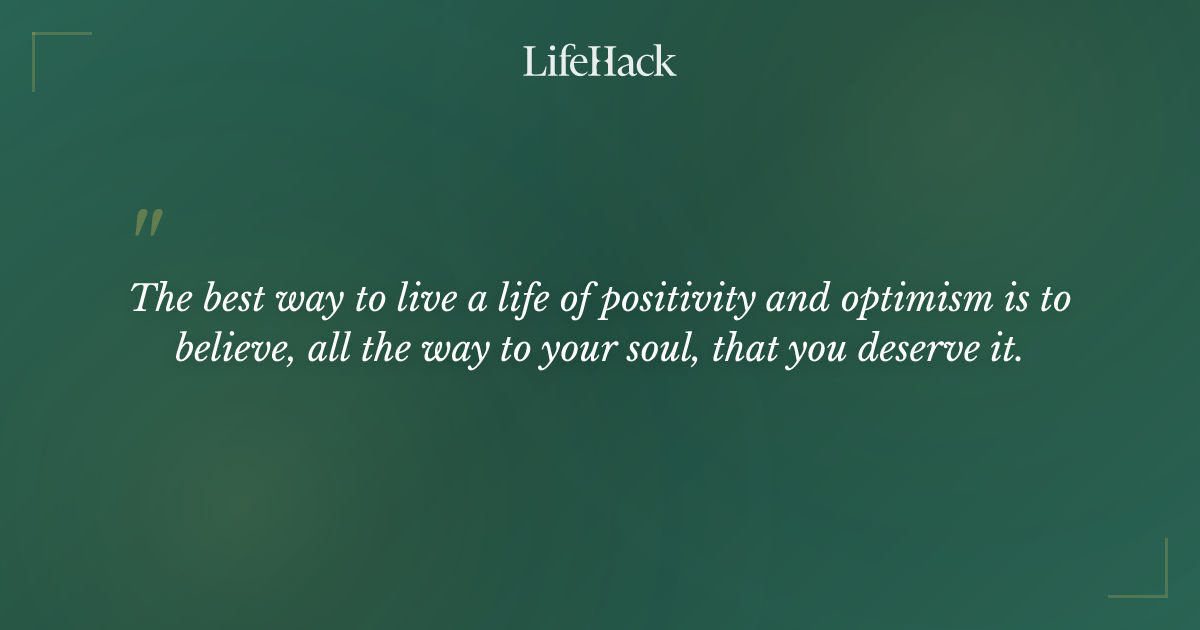 LifeHack

"

The best way to live a life of positivity and optimism is to believe, all the way to your soul, that you deserve it.